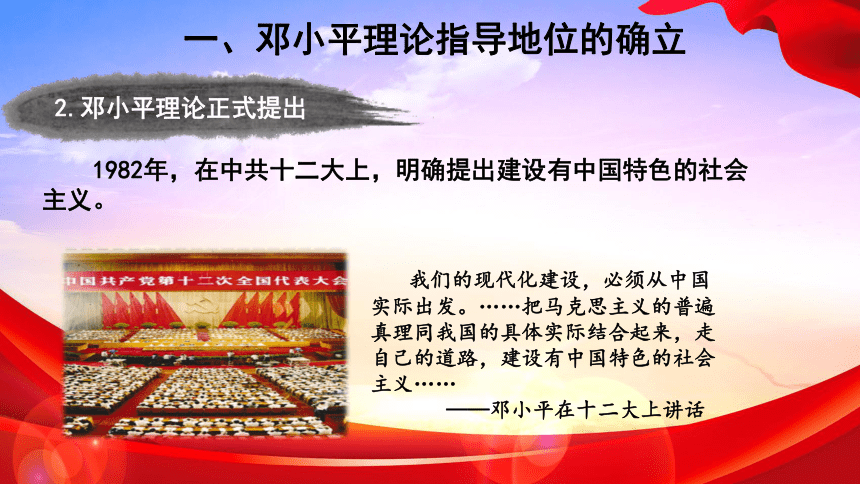 一、邓小平理论指导地位的确立

2.邓小平理论正式提出

1982年，在中共十二大上，明确提出建设有中国特色的社会主义。

中国共产党第十二次全国代表大会

我们的现代化建设，必须从中国实际出发。……把马克思主义的普遍真理同我国的具体实际结合起来，走自己的道路，建设有中国特色的社会主义……

——邓小平在十二大上讲话